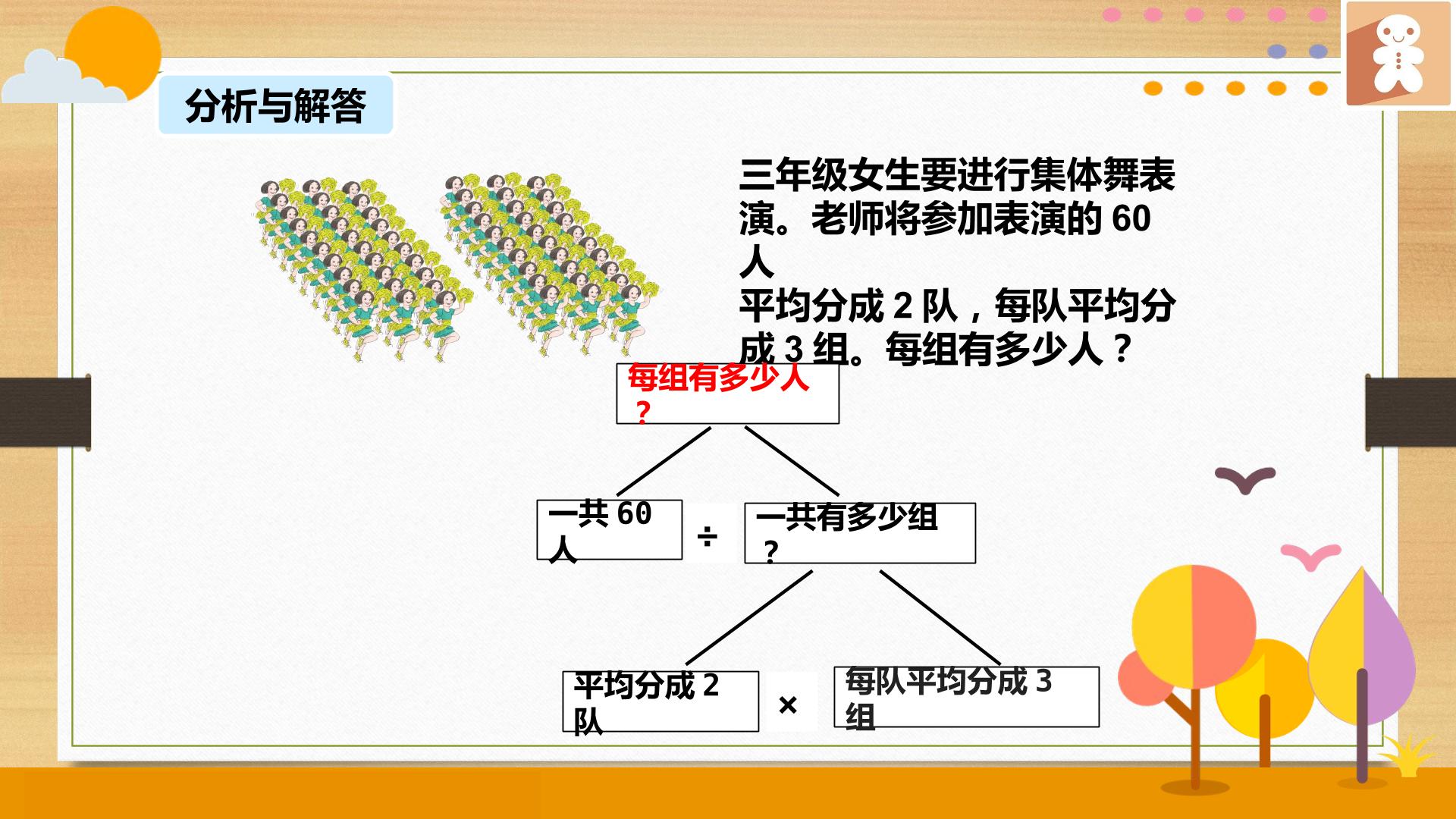 分析与解答

三年级女生要进行集体舞表演。老师将参加表演的60人平均分成2队，每队平均分成3组。每组有多少人？

每组有多少人？

一共60人

÷

一共有多少组？

平均分成2队

×

每队平均分成3组